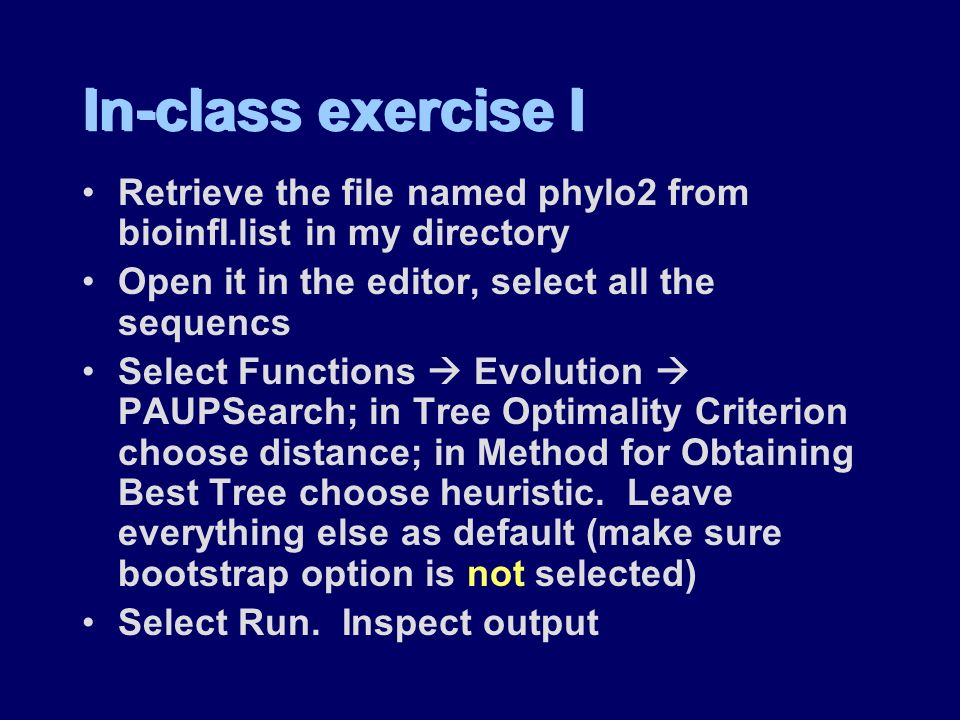 In-class exercise I

• Retrieve the file named phylo2 from bioinfl.list in my directory
• Open it in the editor, select all the sequencs
• Select Functions → Evolution → PAUPSearch; in Tree Optimality Criterion choose distance; in Method for Obtaining Best Tree choose heuristic. Leave everything else as default (make sure bootstrap option is not selected)
• Select Run. Inspect output